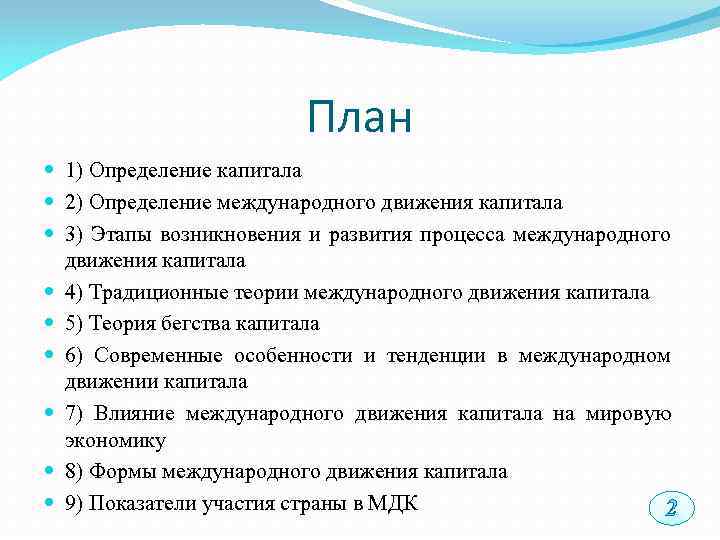 План

1) Определение капитала

2) Определение международного движения капитала

3) Этапы возникновения и развития процесса международного движения капитала

4) Традиционные теории международного движения капитала

5) Теория бегства капитала

6) Современные особенности и тенденции в международном движении капитала

7) Влияние международного движения капитала на мировую экономику

8) Формы международного движения капитала

9) Показатели участия страны в МДК

2